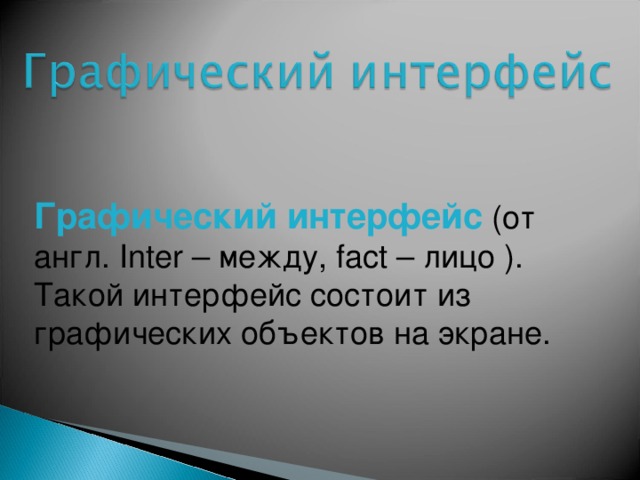 Графический интерфейс

Графический интерфейс (от англ. Inter – между, fact – лицо ). Такой интерфейс состоит из графических объектов на экране.